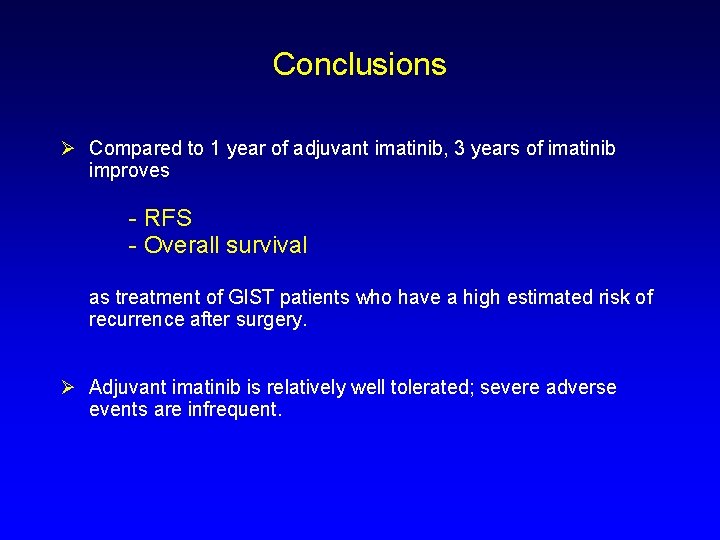 Conclusions

➢ Compared to 1 year of adjuvant imatinib, 3 years of imatinib improves

- RFS
- Overall survival

as treatment of GIST patients who have a high estimated risk of recurrence after surgery.

➢ Adjuvant imatinib is relatively well tolerated; severe adverse events are infrequent.